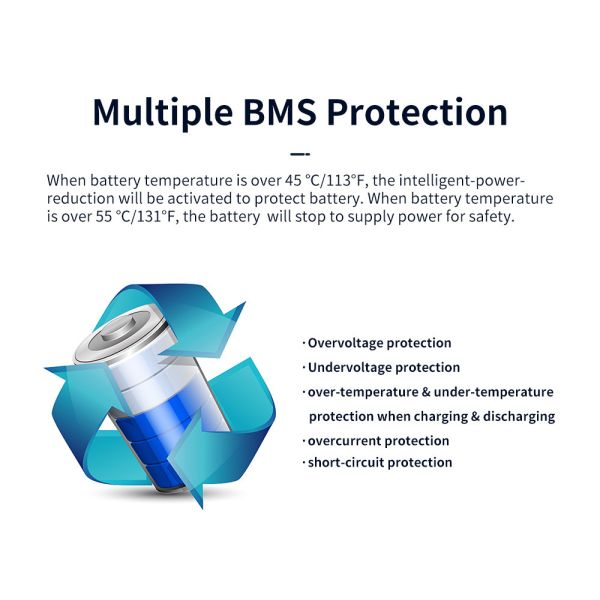 Multiple BMS Protection

When battery temperature is over 45 °C/113°F, the intelligent-power-reduction will be activated to protect battery. When battery temperature is over 55 °C/131°F, the battery  will stop to supply power for safety.

· Overvoltage protection
· Undervoltage protection
· over-temperature & under-temperature protection when charging & discharging
· overcurrent protection
· short-circuit protection